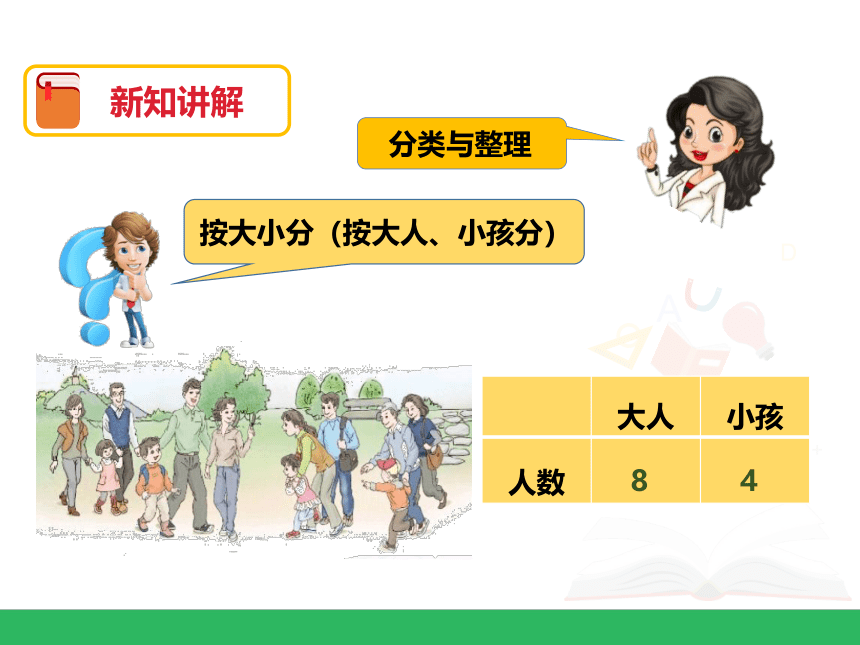 新知讲解

分类与整理

按大小分（按大人、小孩分）

|  | 大人 | 小孩 |
|---|---|---|
| 人数 | 8 | 4 |